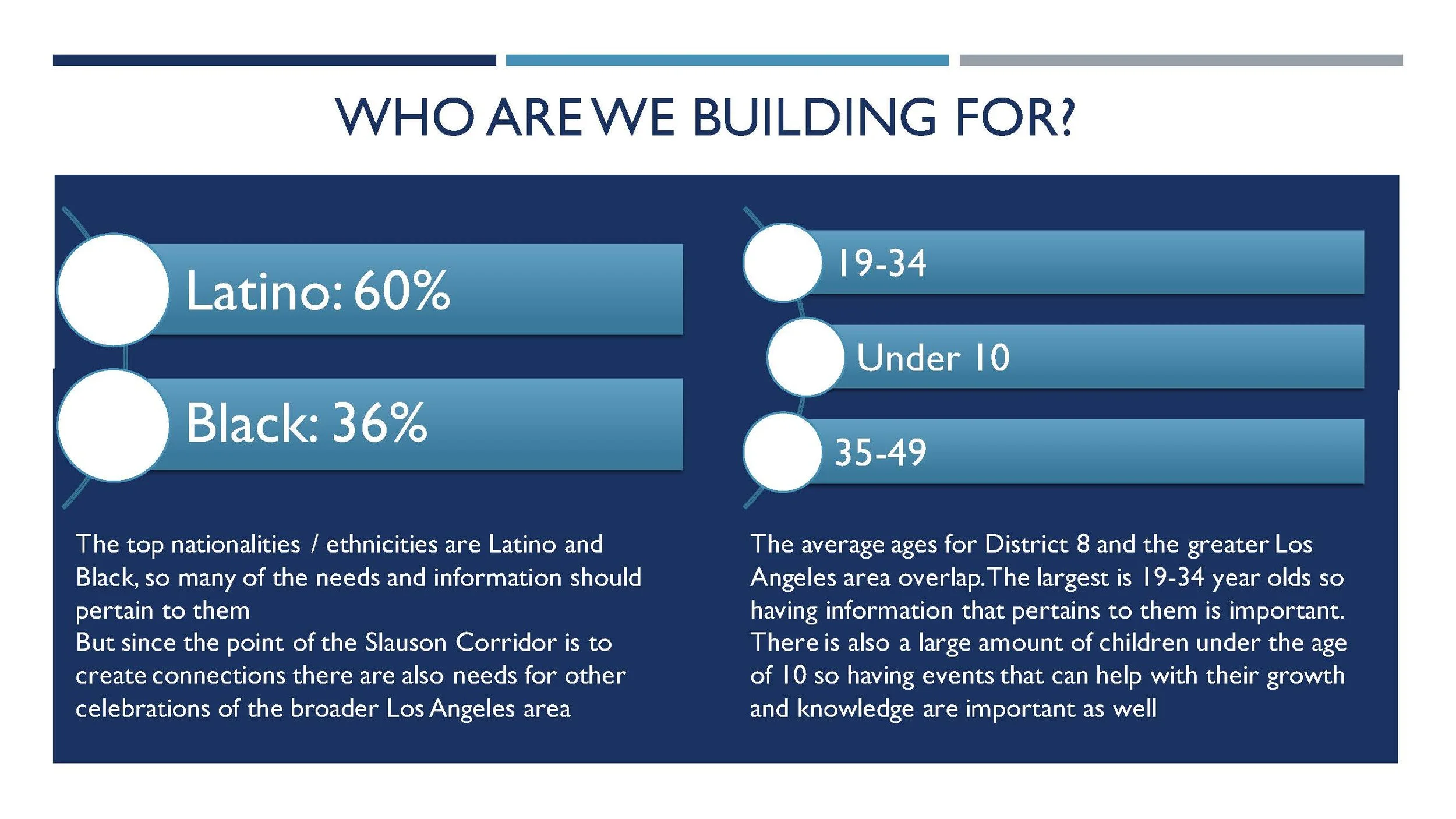 WHO ARE WE BUILDING FOR?

Latino: 60%

Black: 36%

The top nationalities / ethnicities are Latino and Black, so many of the needs and information should pertain to them
But since the point of the Slauson Corridor is to create connections there are also needs for other celebrations of the broader Los Angeles area

19-34

Under 10

35-49

The average ages for District 8 and the greater Los Angeles area overlap. The largest is 19-34 year olds so having information that pertains to them is important. There is also a large amount of children under the age of 10 so having events that can help with their growth and knowledge are important as well